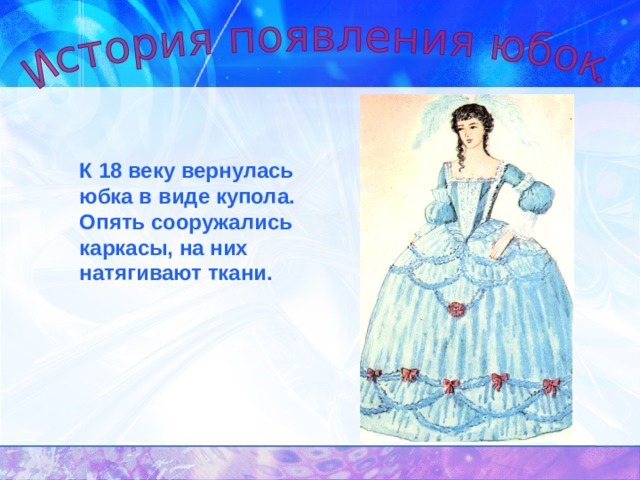 История появления юбок.

К 18 веку вернулась юбка в виде купола. Опять сооружались каркасы, на них натягивают ткани.